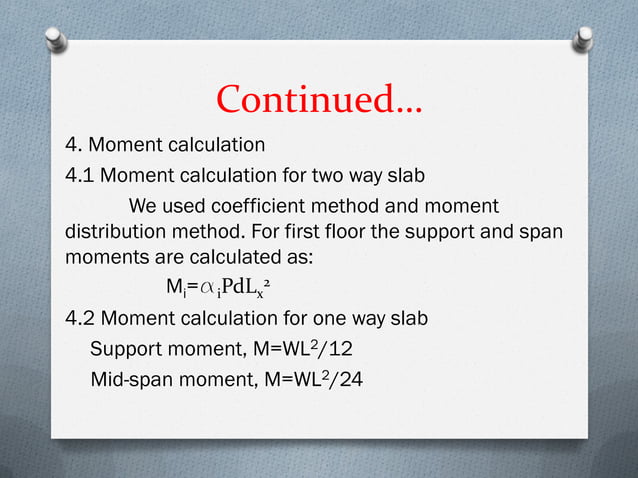 Continued…

4. Moment calculation

4.1 Moment calculation for two way slab

We used coefficient method and moment distribution method. For first floor the support and span moments are calculated as:

$M_i=\alpha_i PdL_x^2$

4.2 Moment calculation for one way slab

Support moment, $M=WL^2/12$

Mid-span moment, $M=WL^2/24$